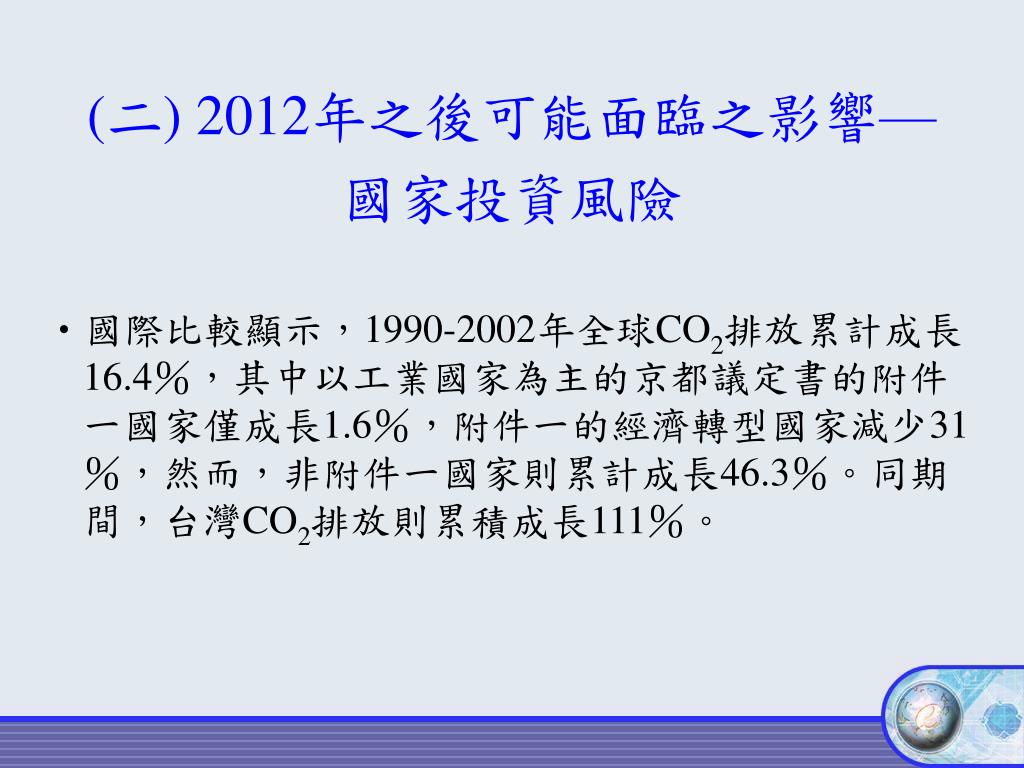 (二) 2012年之後可能面臨之影響—國家投資風險

• 國際比較顯示，1990-2002年全球$CO_2$排放累計成長16.4％，其中以工業國家為主的京都議定書的附件一國家僅成長1.6％，附件一的經濟轉型國家減少31％，然而，非附件一國家則累計成長46.3％。同期間，台灣$CO_2$排放則累積成長111％。